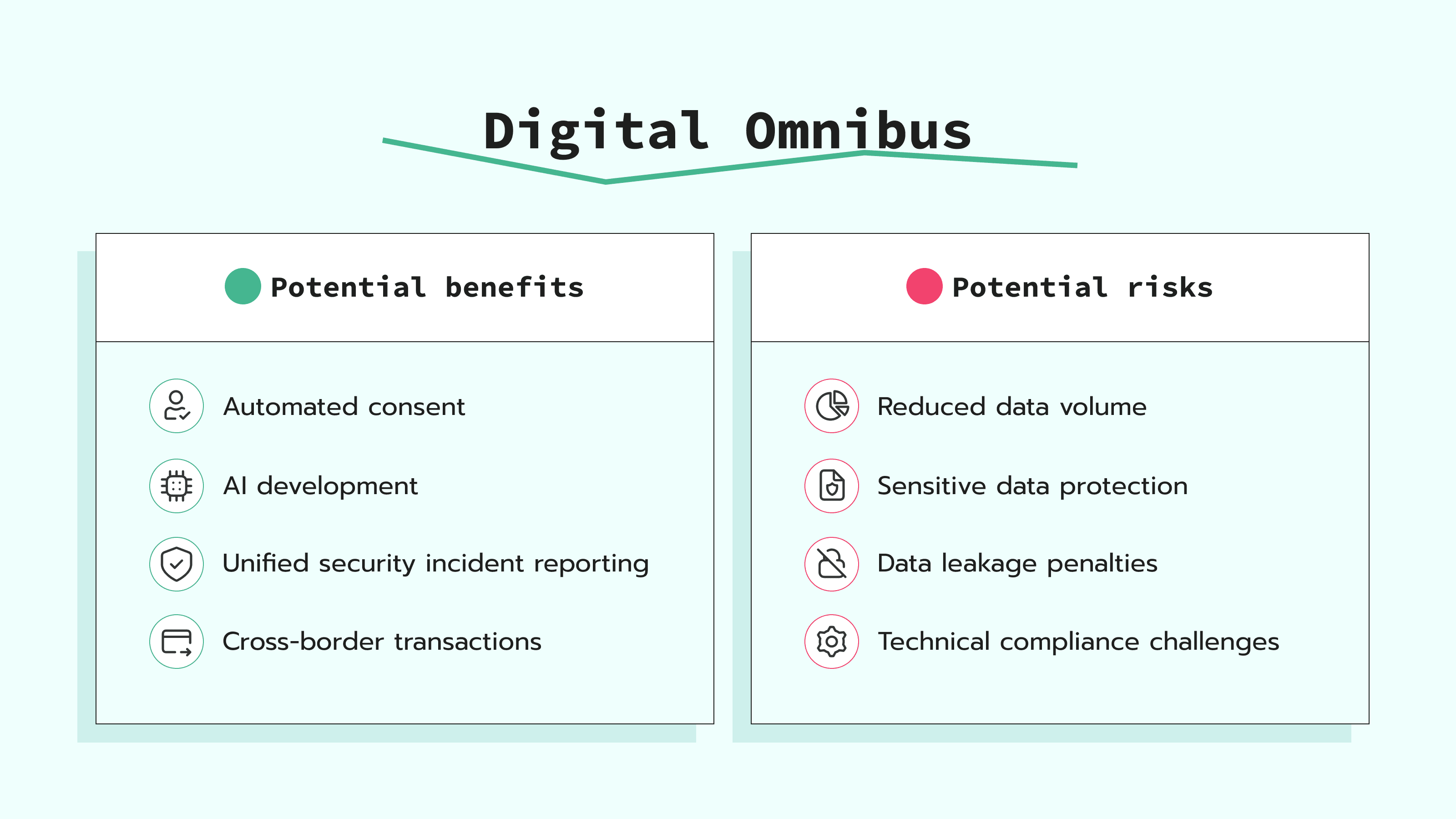 Digital Omnibus

Potential benefits

Automated consent

AI development

Unified security incident reporting

Cross-border transactions

Potential risks

Reduced data volume

Sensitive data protection

Data leakage penalties

Technical compliance challenges